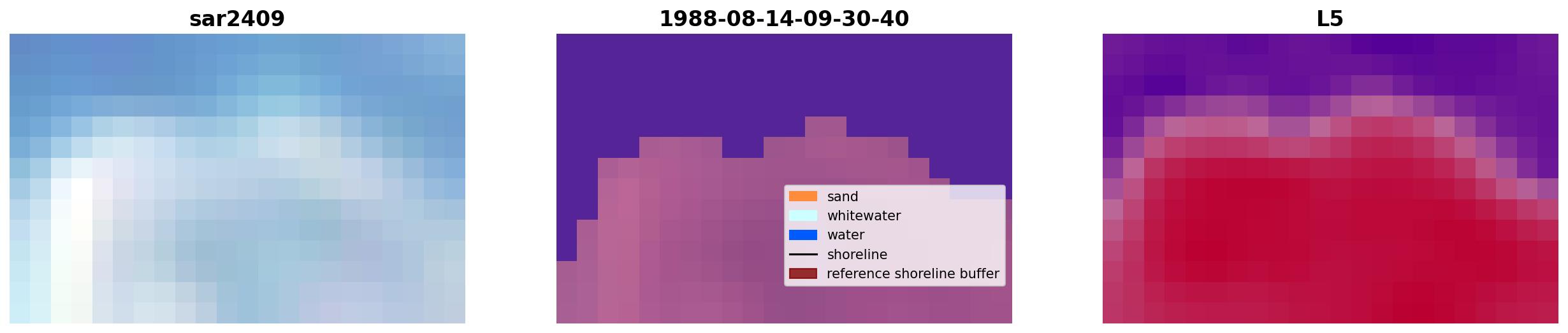 sar2409

1988-08-14-09-30-40

sand
whitewater
water
shoreline
reference shoreline buffer

L5